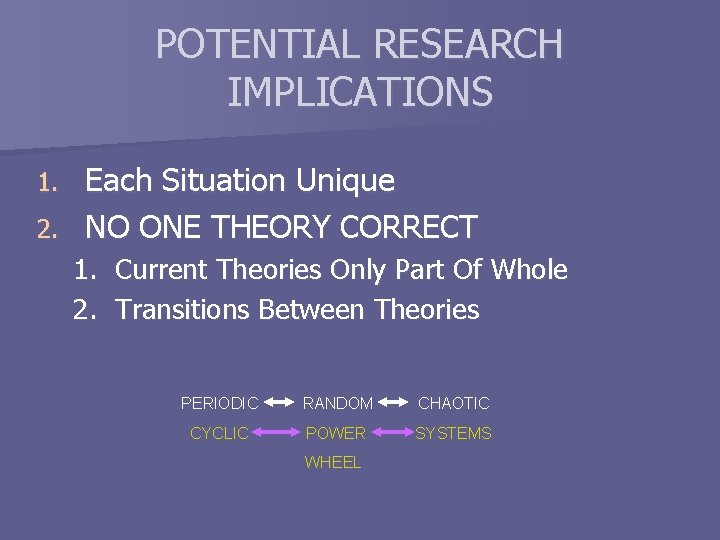 POTENTIAL RESEARCH IMPLICATIONS

1. Each Situation Unique
2. NO ONE THEORY CORRECT
1. Current Theories Only Part Of Whole
2. Transitions Between Theories

PERIODIC ↔ RANDOM ↔ CHAOTIC
CYCLIC ↔ POWER ↔ SYSTEMS
WHEEL